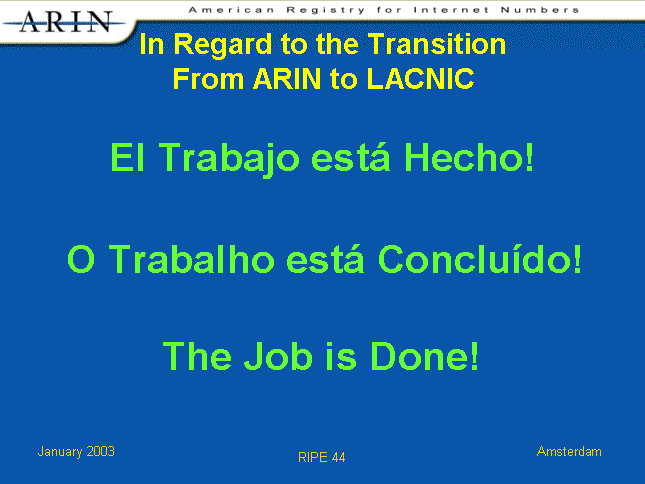 ARIN

American Registry for Internet Numbers

In Regard to the Transition From ARIN to LACNIC

El Trabajo está Hecho!

O Trabalho está Concluído!

The Job is Done!

January 2003

RIPE 44

Amsterdam